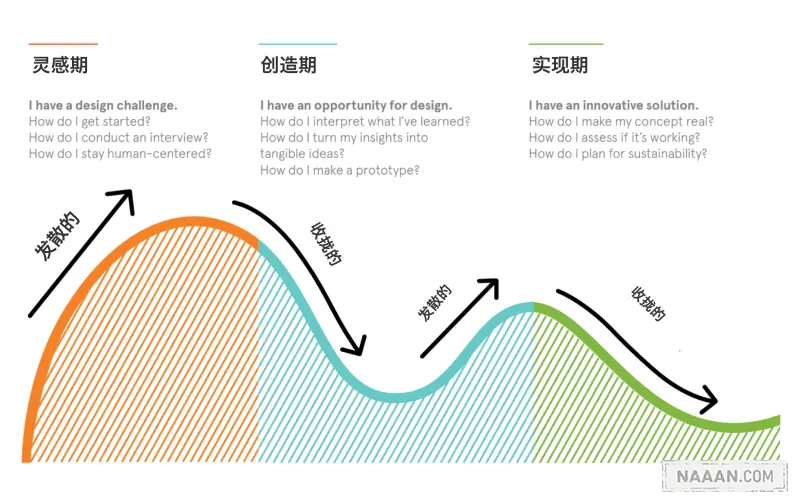 灵感期

I have a design challenge.
How do I get started?
How do I conduct an interview?
How do I stay human-centered?

创造期

I have an opportunity for design.
How do I interpret what I've learned?
How do I turn my insights into tangible ideas?
How do I make a prototype?

实现期

I have an innovative solution.
How do I make my concept real?
How do I assess if it's working?
How do I plan for sustainability?

发散的

收拢的

发散的

收拢的

NAAAN.COM